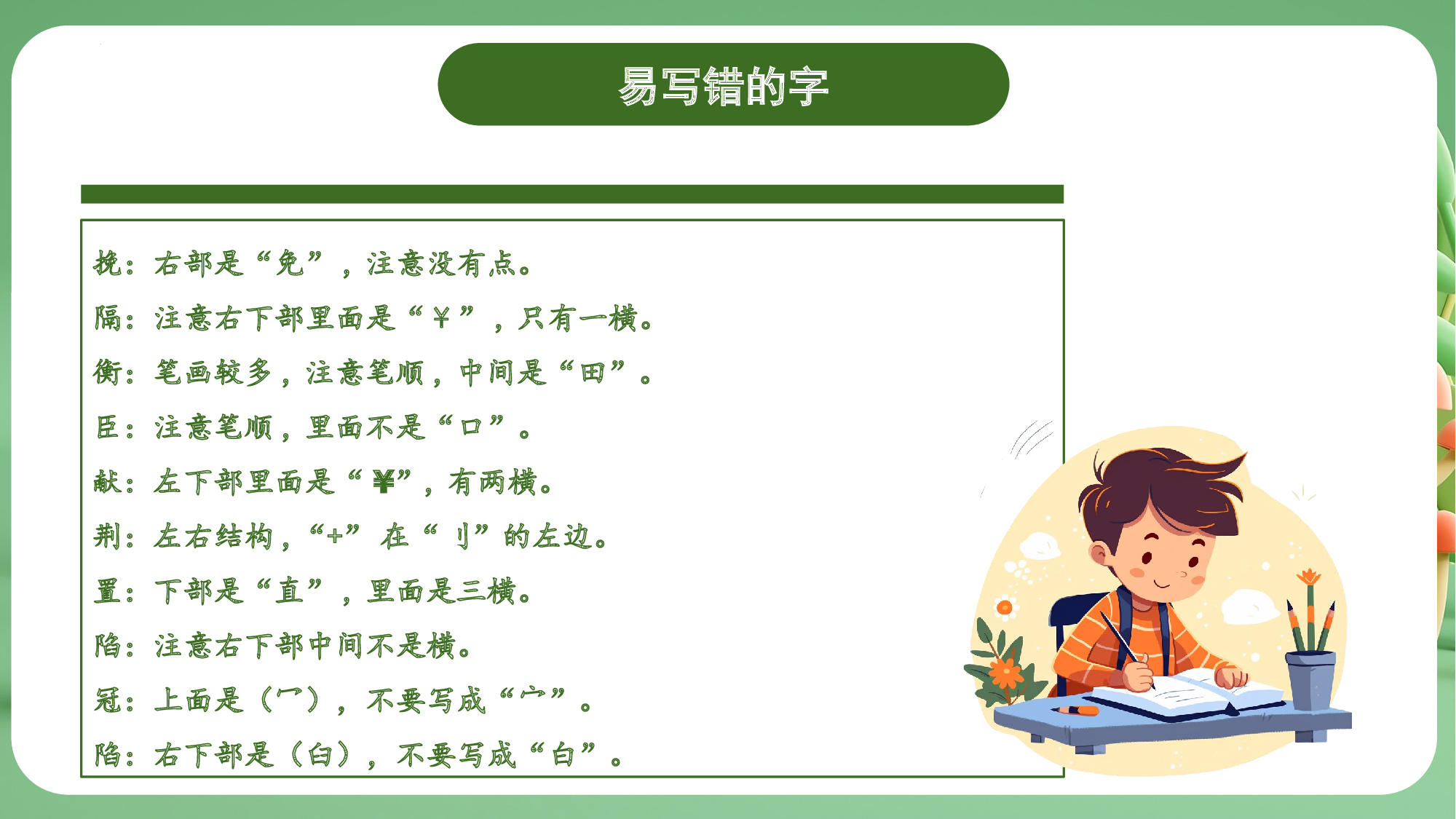 易写错的字

挽：右部是“免”，注意没有点。

隔：注意右下部里面是“￥”，只有一横。

衡：笔画较多，注意笔顺，中间是“田”。

臣：注意笔顺，里面不是“口”。

献：左下部里面是“¥”，有两横。

荆：左右结构，“+”在“刂”的左边。

置：下部是“直”，里面是三横。

陷：注意右下部中间不是横。

冠：上面是（冖），不要写成“宀”。

陷：右下部是（臼），不要写成“白”。